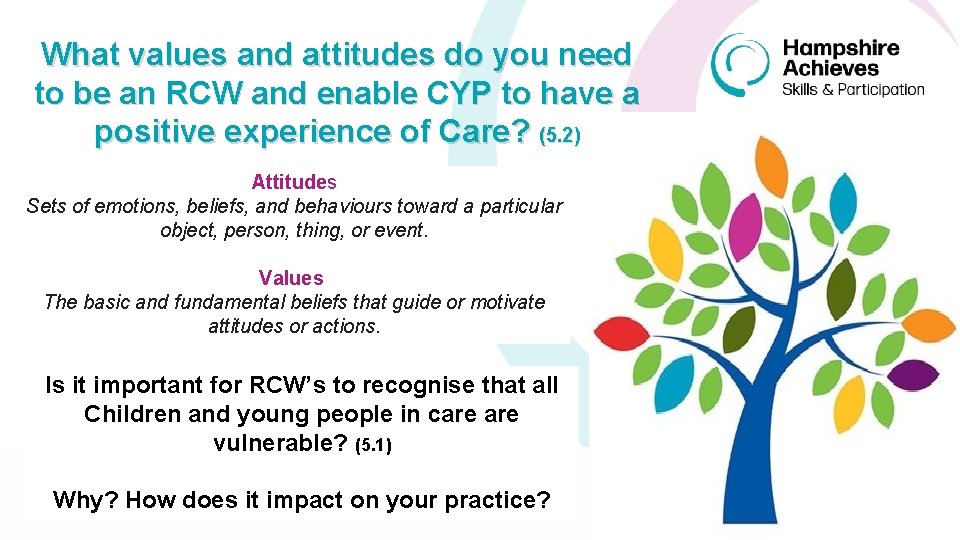 What values and attitudes do you need to be an RCW and enable CYP to have a positive experience of Care? (5.2)

Hampshire Achieves
Skills & Participation

Attitudes
Sets of emotions, beliefs, and behaviours toward a particular object, person, thing, or event.

Values
The basic and fundamental beliefs that guide or motivate attitudes or actions.

Is it important for RCW's to recognise that all Children and young people in care are vulnerable? (5.1)

Why? How does it impact on your practice?